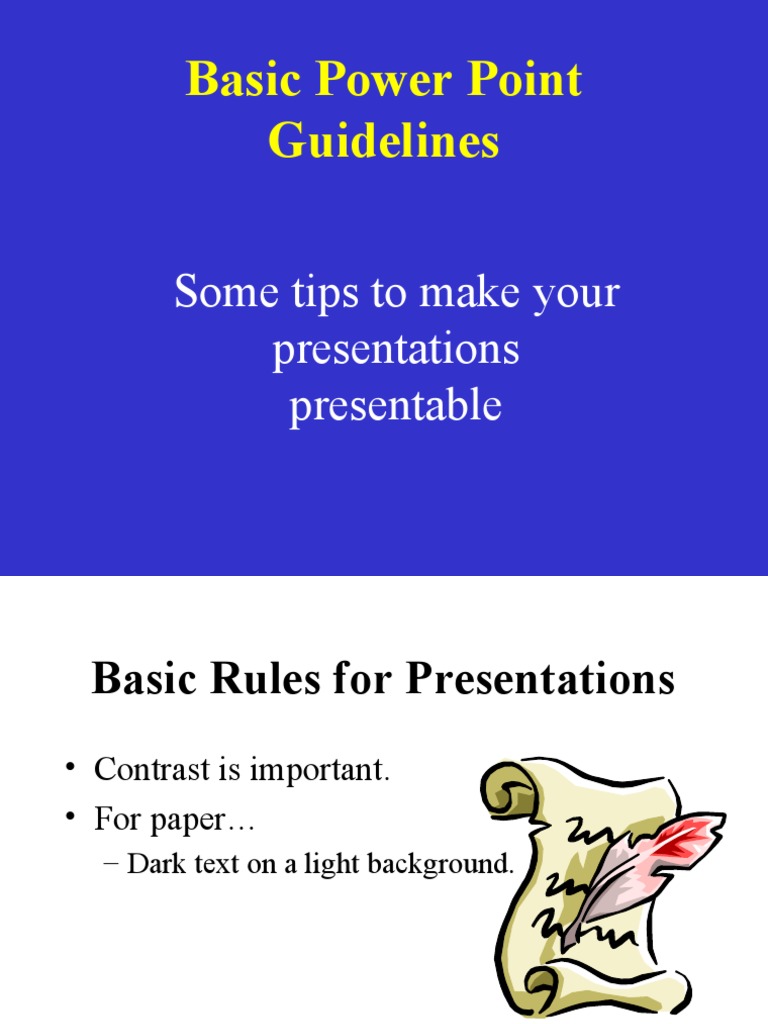 Basic Power Point Guidelines

Some tips to make your presentations presentable

Basic Rules for Presentations

• Contrast is important.
• For paper…
– Dark text on a light background.